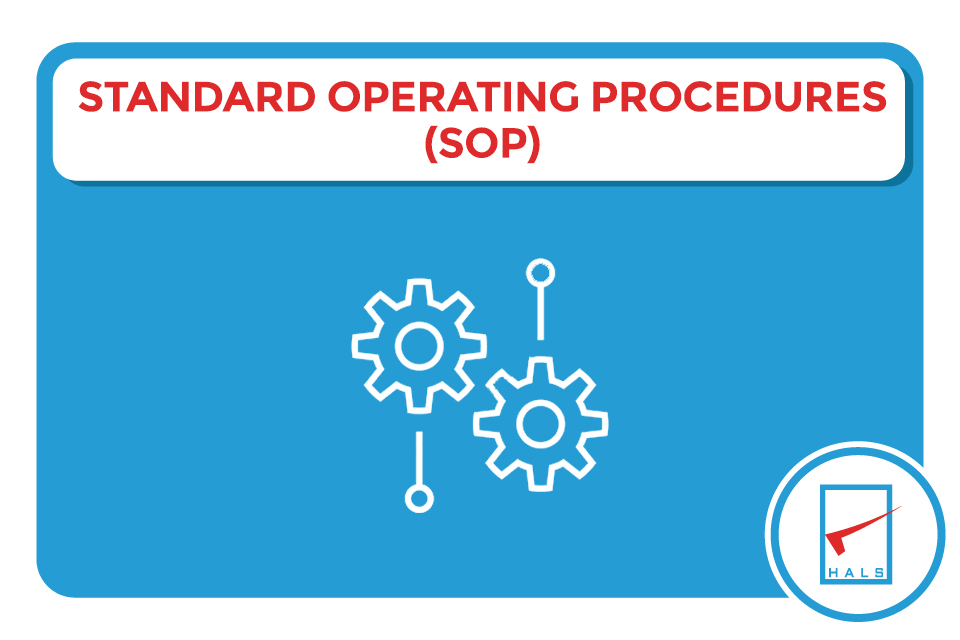 STANDARD OPERATING PROCEDURES (SOP)

HALS